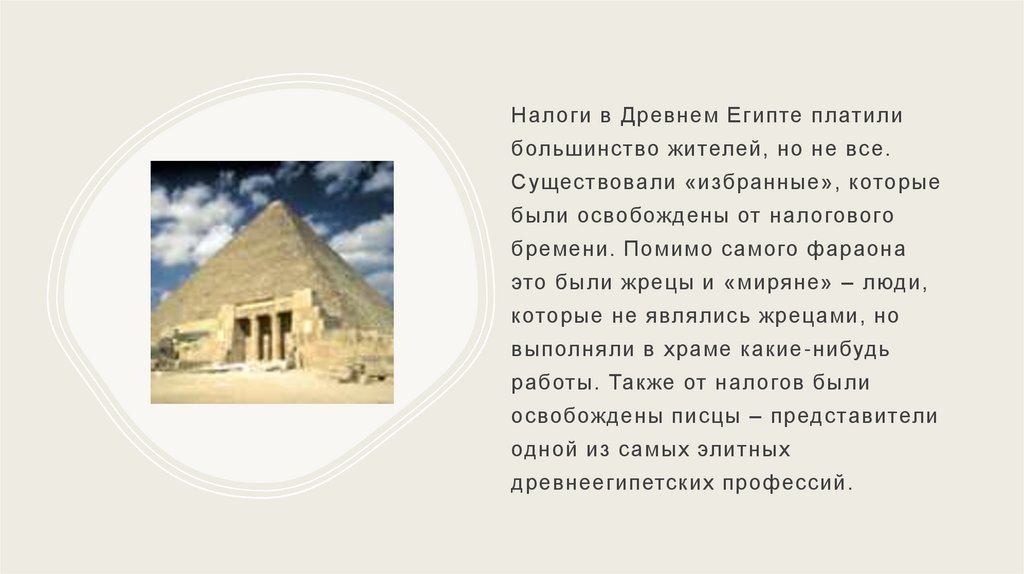 Налоги в Древнем Египте платили большинство жителей, но не все. Существовали «избранные», которые были освобождены от налогового бремени. Помимо самого фараона это были жрецы и «миряне» – люди, которые не являлись жрецами, но выполняли в храме какие-нибудь работы. Также от налогов были освобождены писцы – представители одной из самых элитных древнеегипетских профессий.